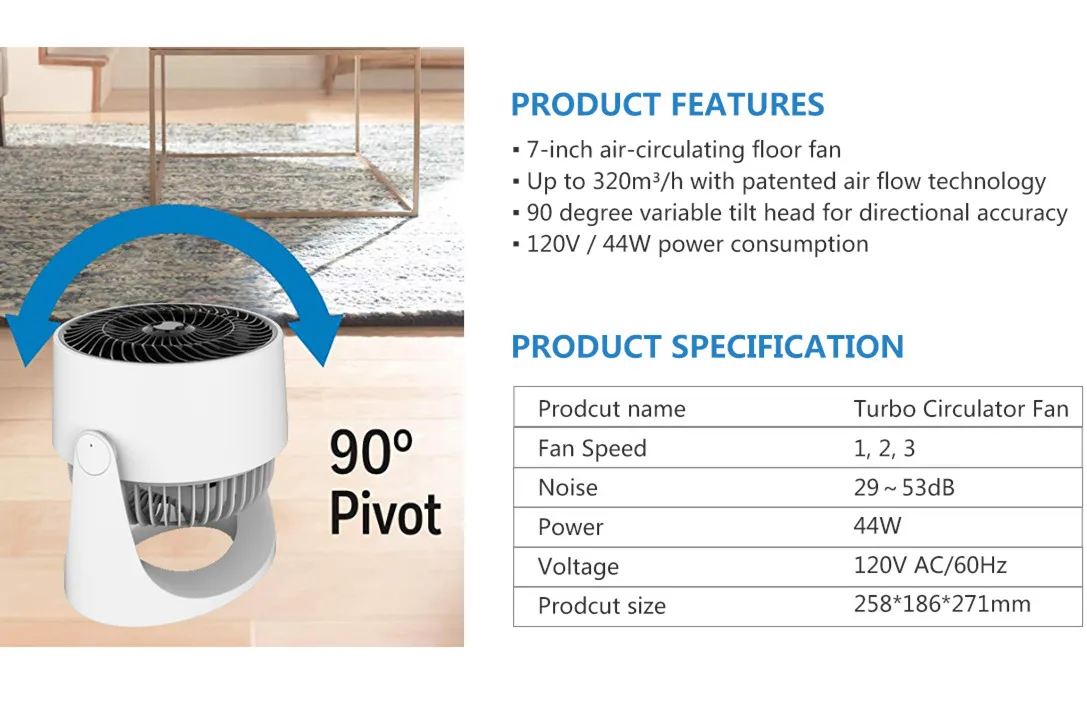 90º
Pivot

PRODUCT FEATURES

▪ 7-inch air-circulating floor fan
▪ Up to 320m³/h with patented air flow technology
▪ 90 degree variable tilt head for directional accuracy
▪ 120V / 44W power consumption

PRODUCT SPECIFICATION

| Prodcut name | Turbo Circulator Fan |
|---|---|
| Fan Speed | 1, 2, 3 |
| Noise | 29～53dB |
| Power | 44W |
| Voltage | 120V AC/60Hz |
| Prodcut size | 258*186*271mm |